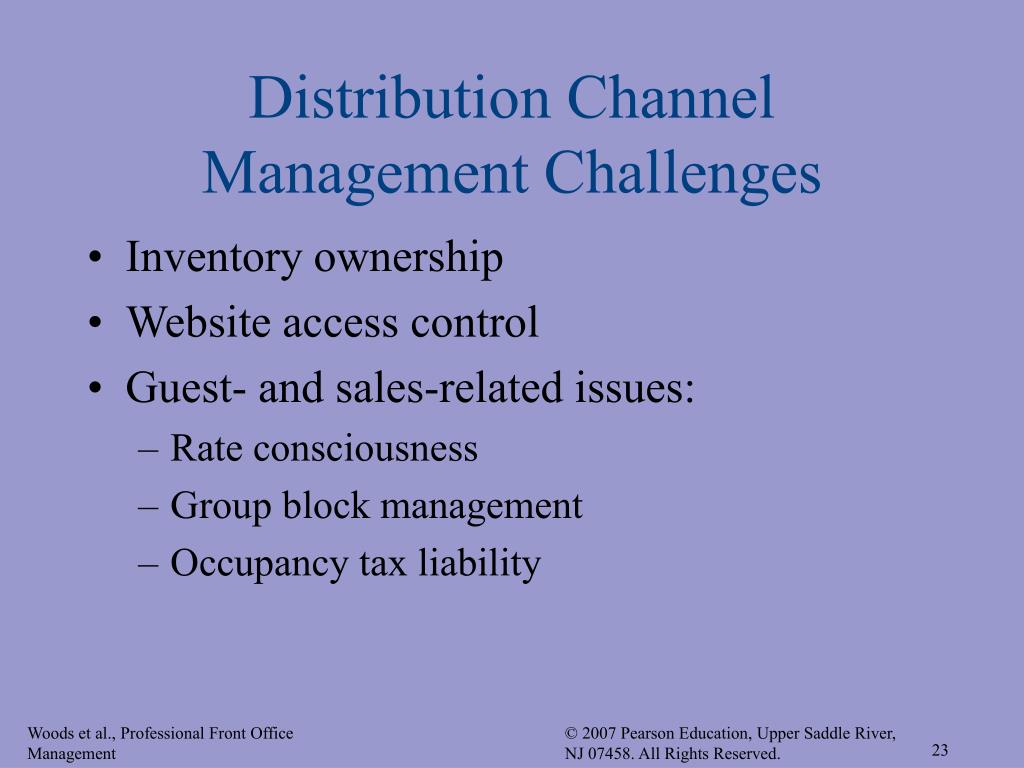 Distribution Channel Management Challenges

• Inventory ownership
• Website access control
• Guest- and sales-related issues:
– Rate consciousness
– Group block management
– Occupancy tax liability

Woods et al., Professional Front Office Management

© 2007 Pearson Education, Upper Saddle River, NJ 07458. All Rights Reserved.

23